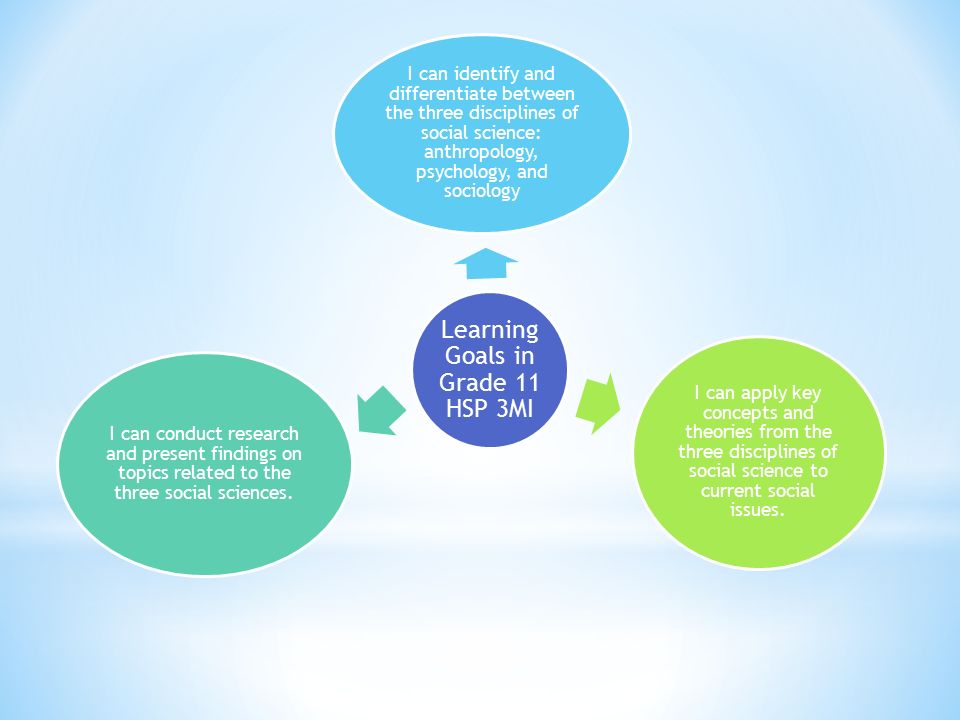 Learning Goals in Grade 11 HSP 3MI

I can identify and differentiate between the three disciplines of social science: anthropology, psychology, and sociology

I can apply key concepts and theories from the three disciplines of social science to current social issues.

I can conduct research and present findings on topics related to the three social sciences.